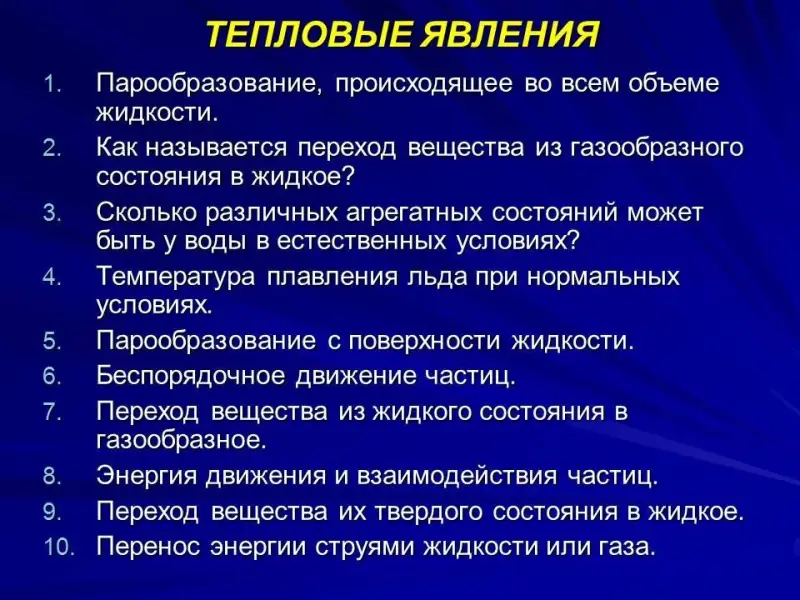 ТЕПЛОВЫЕ ЯВЛЕНИЯ

1. Парообразование, происходящее во всем объеме жидкости.
2. Как называется переход вещества из газообразного состояния в жидкое?
3. Сколько различных агрегатных состояний может быть у воды в естественных условиях?
4. Температура плавления льда при нормальных условиях.
5. Парообразование с поверхности жидкости.
6. Беспорядочное движение частиц.
7. Переход вещества из жидкого состояния в газообразное.
8. Энергия движения и взаимодействия частиц.
9. Переход вещества их твердого состояния в жидкое.
10. Перенос энергии струями жидкости или газа.